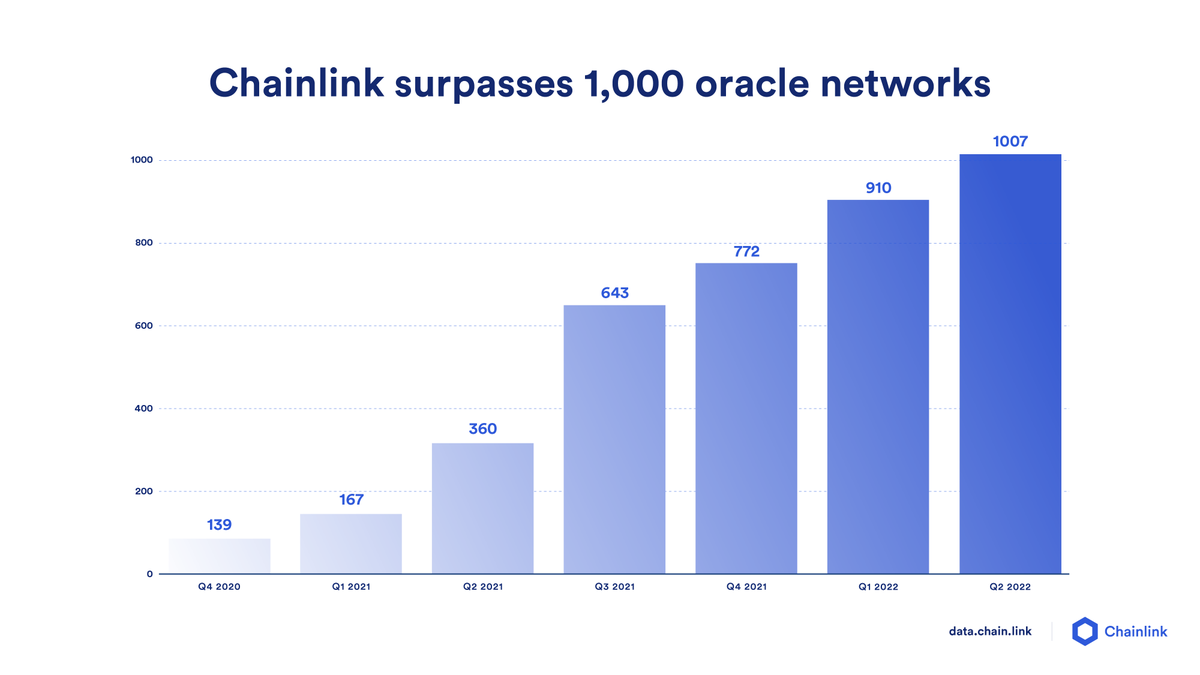 Chainlink surpasses 1,000 oracle networks

1000
800
600
400
200
0

139
167
360
643
772
910
1007

Q4 2020
Q1 2021
Q2 2021
Q3 2021
Q4 2021
Q1 2022
Q2 2022

data.chain.link
Chainlink